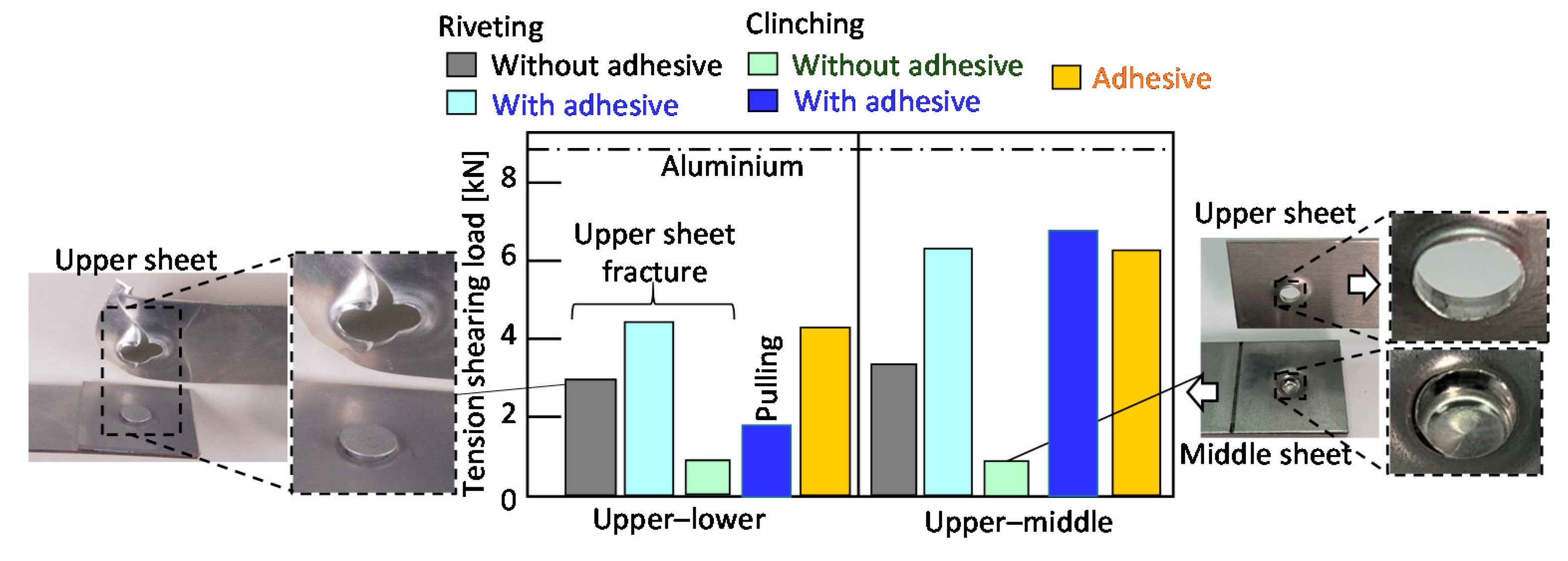 Riveting
Without adhesive
With adhesive

Clinching
Without adhesive
With adhesive

Adhesive

Upper sheet

Tension shearing load [kN]

8
6
4
2
0

Aluminium

Upper sheet fracture

Pulling

Upper–lower

Upper–middle

Upper sheet

Middle sheet